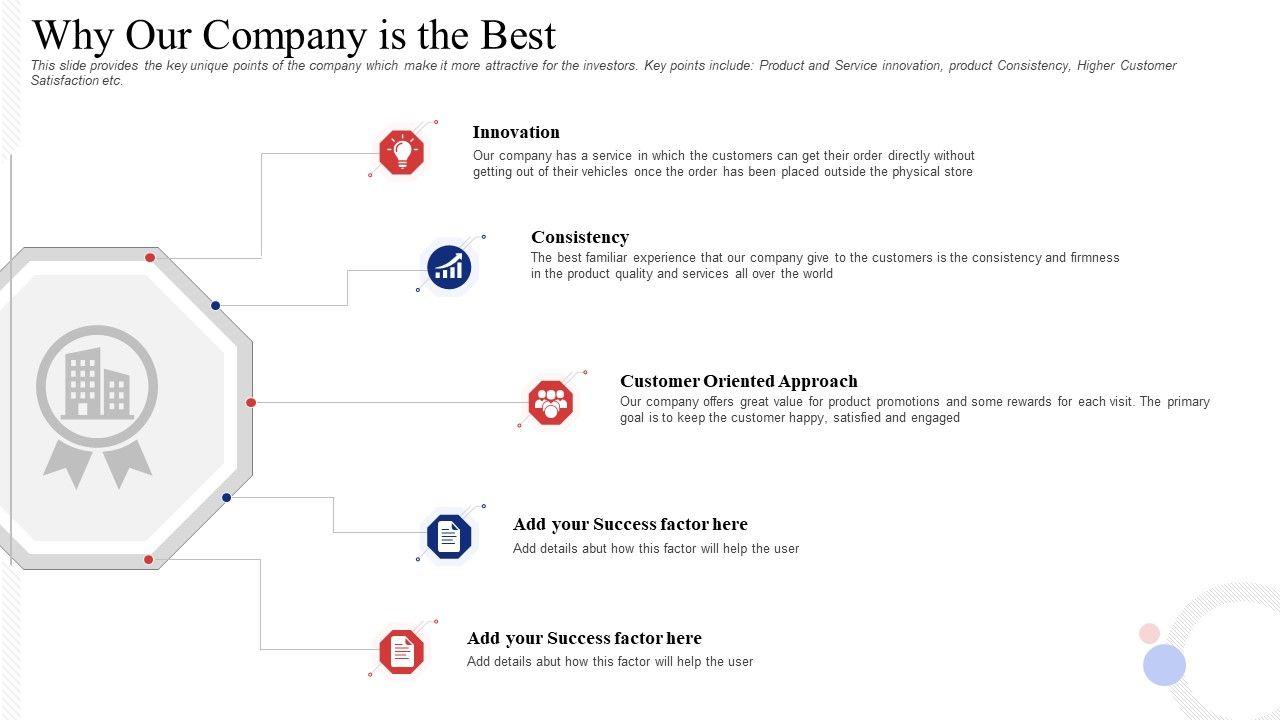 Why Our Company is the Best

This slide provides the key unique points of the company which make it more attractive for the investors. Key points include: Product and Service innovation, product Consistency, Higher Customer Satisfaction etc.

Innovation

Our company has a service in which the customers can get their order directly without getting out of their vehicles once the order has been placed outside the physical store

Consistency

The best familiar experience that our company give to the customers is the consistency and firmness in the product quality and services all over the world

Customer Oriented Approach

Our company offers great value for product promotions and some rewards for each visit. The primary goal is to keep the customer happy, satisfied and engaged

Add your Success factor here

Add details abut how this factor will help the user

Add your Success factor here

Add details abut how this factor will help the user